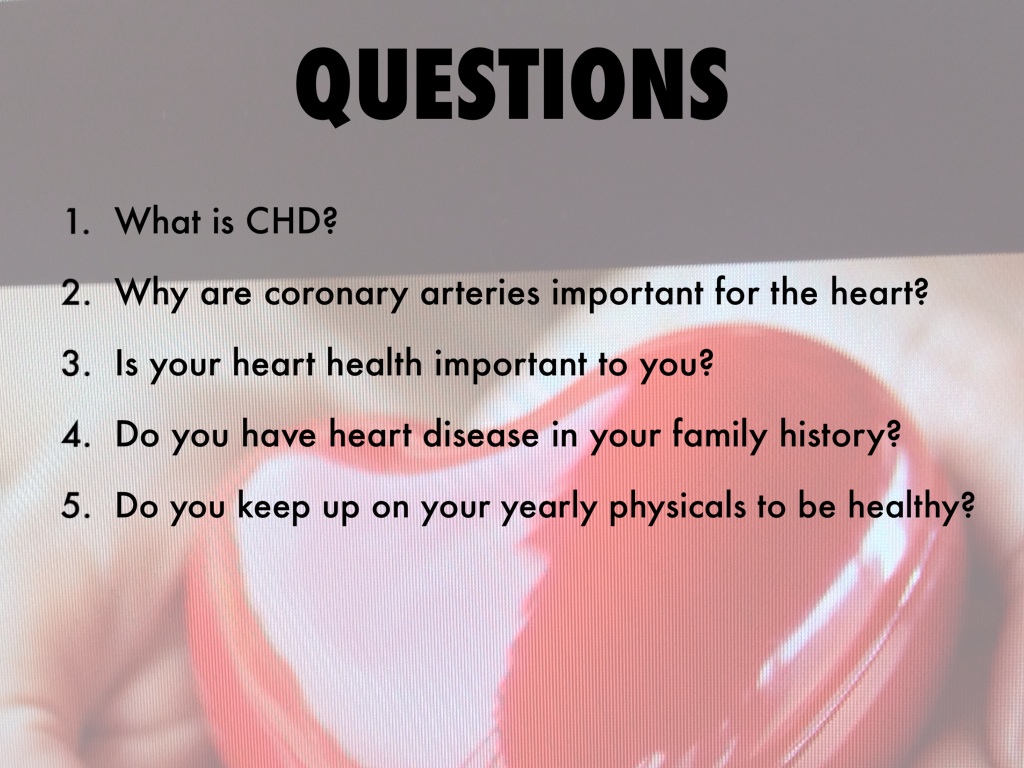 QUESTIONS

1. What is CHD?
2. Why are coronary arteries important for the heart?
3. Is your heart health important to you?
4. Do you have heart disease in your family history?
5. Do you keep up on your yearly physicals to be healthy?